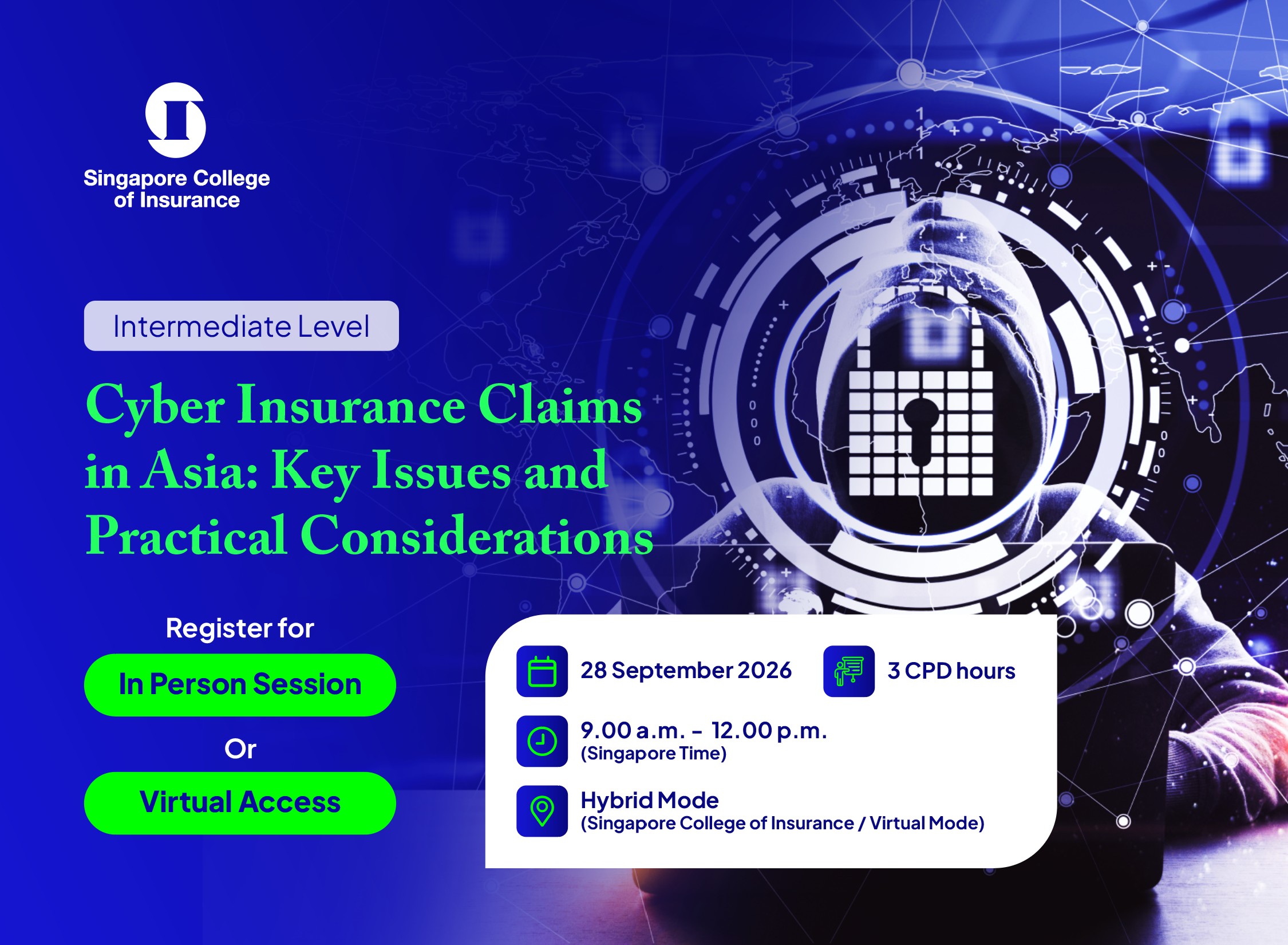 Singapore College of Insurance

Intermediate Level

Cyber Insurance Claims in Asia: Key Issues and Practical Considerations

Register for

In Person Session

Or

Virtual Access

28 September 2026

3 CPD hours

9.00 a.m. - 12.00 p.m.
(Singapore Time)

Hybrid Mode
(Singapore College of Insurance / Virtual Mode)